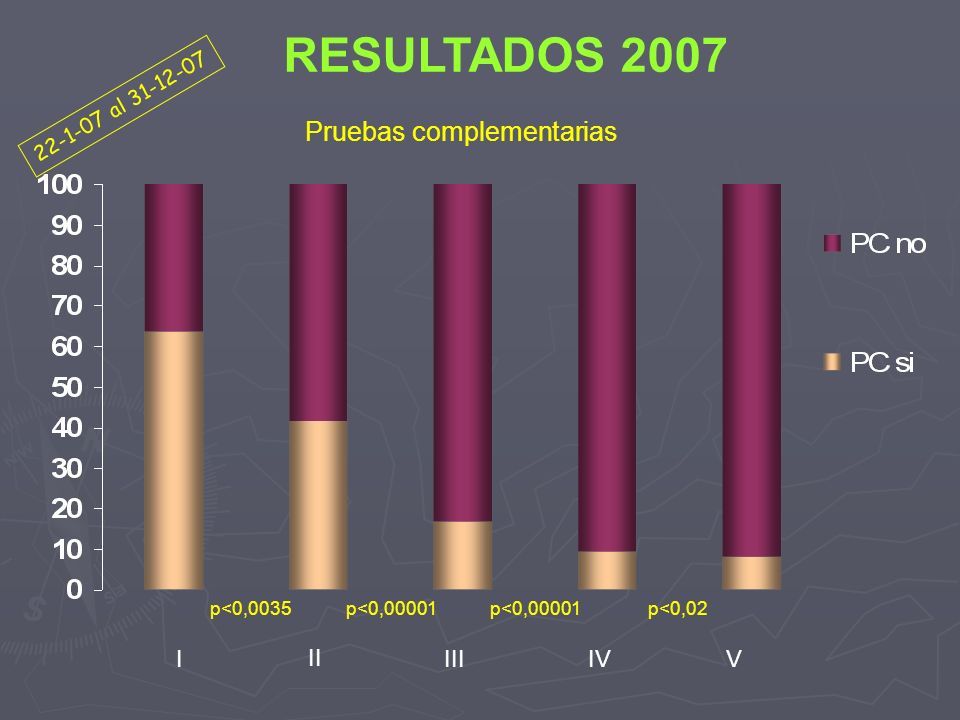 22-1-07 al 31-12-07

RESULTADOS 2007

Pruebas complementarias

100
90
80
70
60
50
40
30
20
10
0

PC no

PC si

p<0,0035 p<0,00001 p<0,00001 p<0,02

I II III IV V